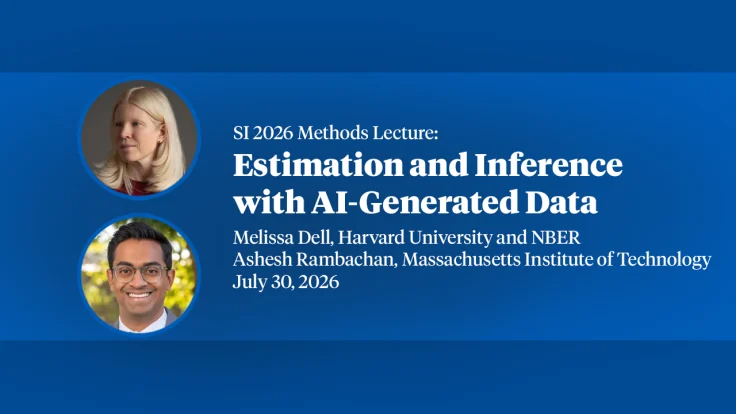 SI 2026 Methods Lecture:
Estimation and Inference with AI-Generated Data

Melissa Dell, Harvard University and NBER
Ashesh Rambachan, Massachusetts Institute of Technology
July 30, 2026